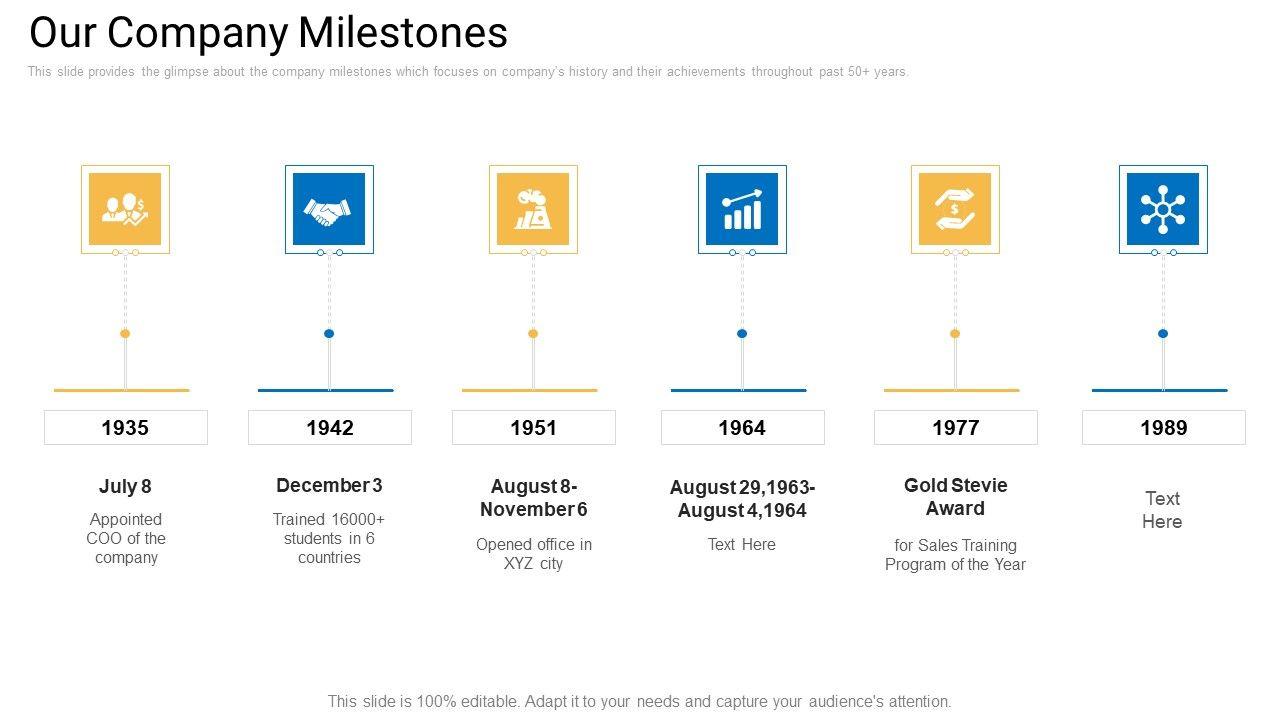 Our Company Milestones

This slide provides the glimpse about the company milestones which focuses on company's history and their achievements throughout past 50+ years.

1935

July 8

Appointed COO of the company

1942

December 3

Trained 16000+ students in 6 countries

1951

August 8- November 6

Opened office in XYZ city

1964

August 29,1963- August 4,1964

Text Here

1977

Gold Stevie Award

for Sales Training Program of the Year

1989

Text Here

This slide is 100% editable. Adapt it to your needs and capture your audience's attention.